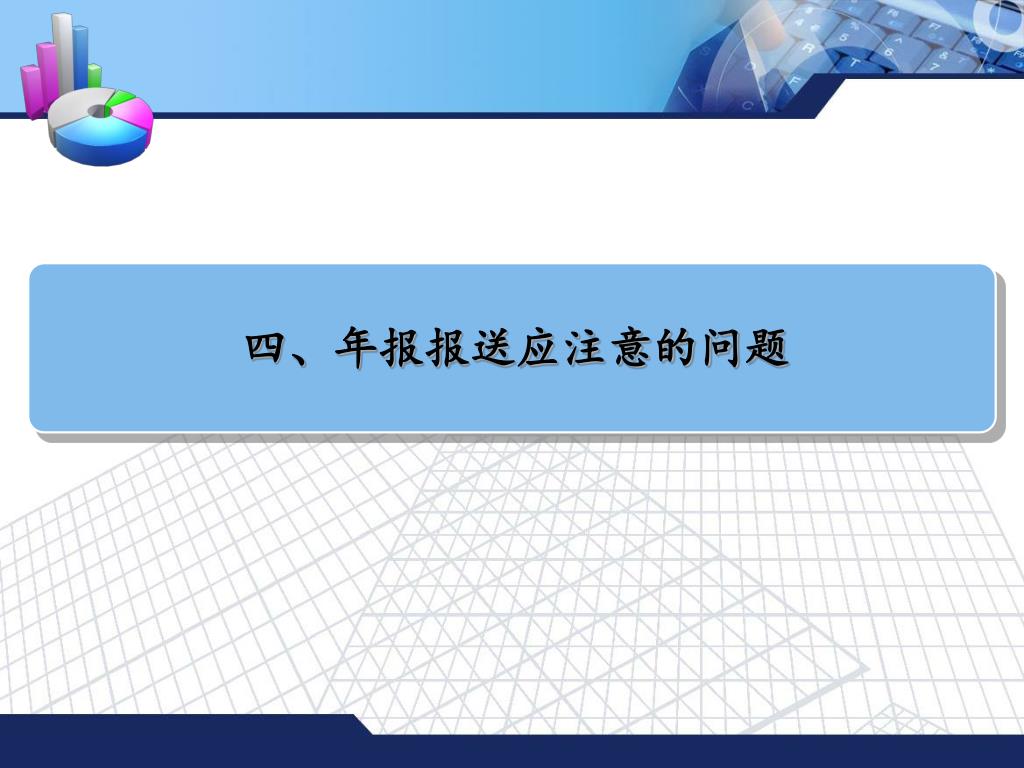 四、年报报送应注意的问题